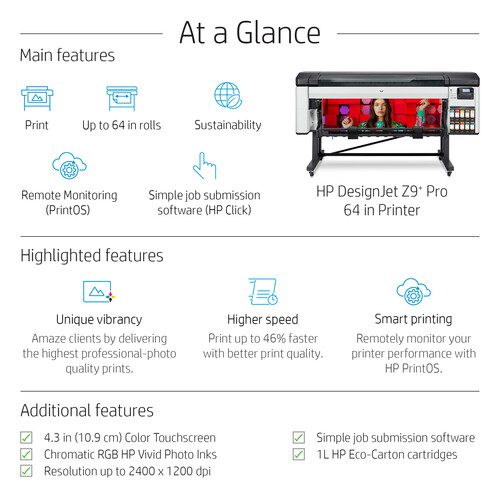 At a Glance

Main features

Print

Up to 64 in rolls

Sustainability

Remote Monitoring (PrintOS)

Simple job submission software (HP Click)

HP DesignJet Z9⁺ Pro 64 in Printer

Highlighted features

Unique vibrancy
Amaze clients by delivering the highest professional-photo quality prints.

Higher speed
Print up to 46% faster with better print quality.

Smart printing
Remotely monitor your printer performance with HP PrintOS.

Additional features

4.3 in (10.9 cm) Color Touchscreen
Chromatic RGB HP Vivid Photo Inks
Resolution up to 2400 x 1200 dpi

Simple job submission software
1L HP Eco-Carton cartridges